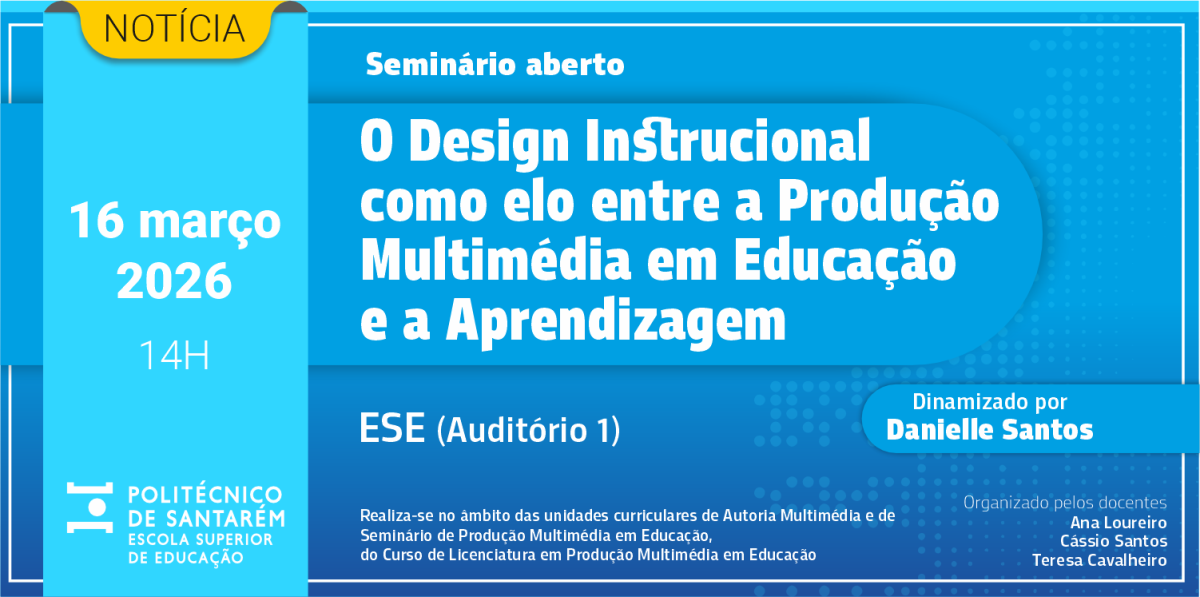 NOTÍCIA

16 março 2026

14H

POLITÉCNICO DE SANTARÉM
ESCOLA SUPERIOR DE EDUCAÇÃO

Seminário aberto

O Design Instrucional como elo entre a Produção Multimédia em Educação e a Aprendizagem

ESE (Auditório 1)

Dinamizado por
Danielle Santos

Realiza-se no âmbito das unidades curriculares de Autoria Multimédia e de Seminário de Produção Multimédia em Educação, do Curso de Licenciatura em Produção Multimédia em Educação

Organizado pelos docentes
Ana Loureiro
Cássio Santos
Teresa Cavalheiro